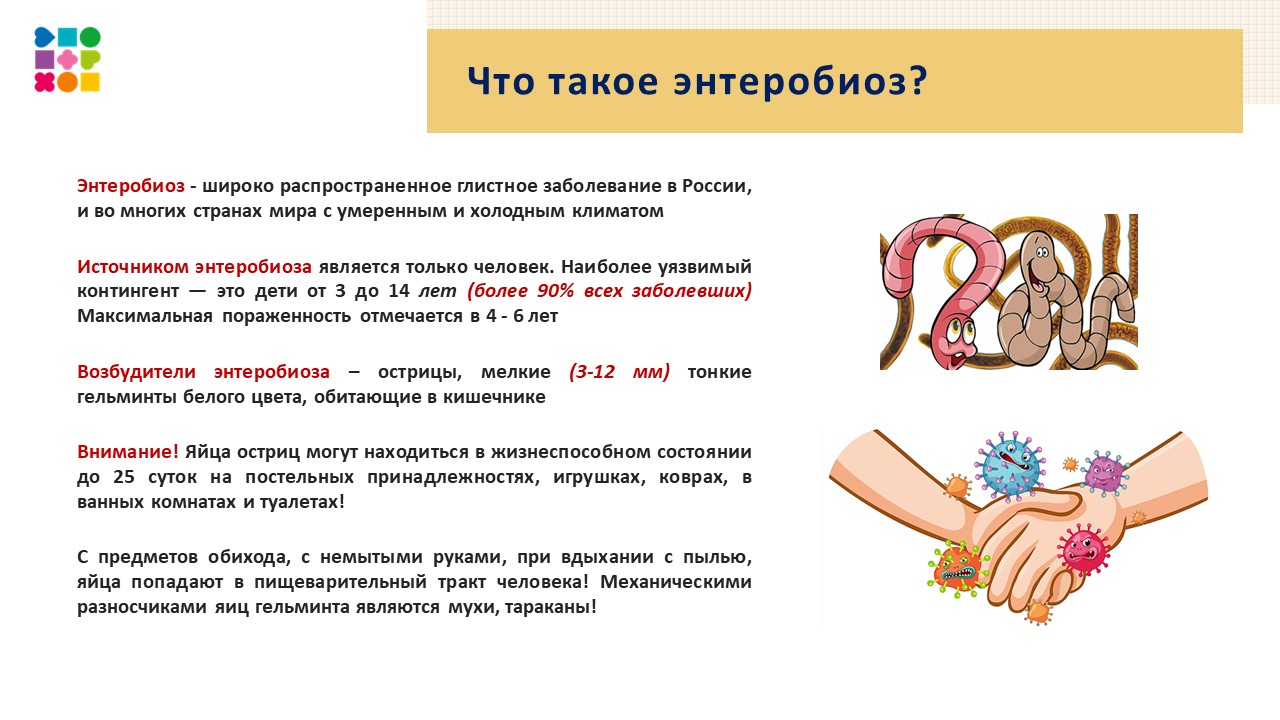 Что такое энтеробиоз?

Энтеробиоз - широко распространенное глистное заболевание в России, и во многих странах мира с умеренным и холодным климатом

Источником энтеробиоза является только человек. Наиболее уязвимый контингент — это дети от 3 до 14 лет (более 90% всех заболевших) Максимальная пораженность отмечается в 4 - 6 лет

Возбудители энтеробиоза – острицы, мелкие (3-12 мм) тонкие гельминты белого цвета, обитающие в кишечнике

Внимание! Яйца остриц могут находиться в жизнеспособном состоянии до 25 суток на постельных принадлежностях, игрушках, коврах, в ванных комнатах и туалетах!

С предметов обихода, с немытыми руками, при вдыхании с пылью, яйца попадают в пищеварительный тракт человека! Механическими разносчиками яиц гельминта являются мухи, тараканы!